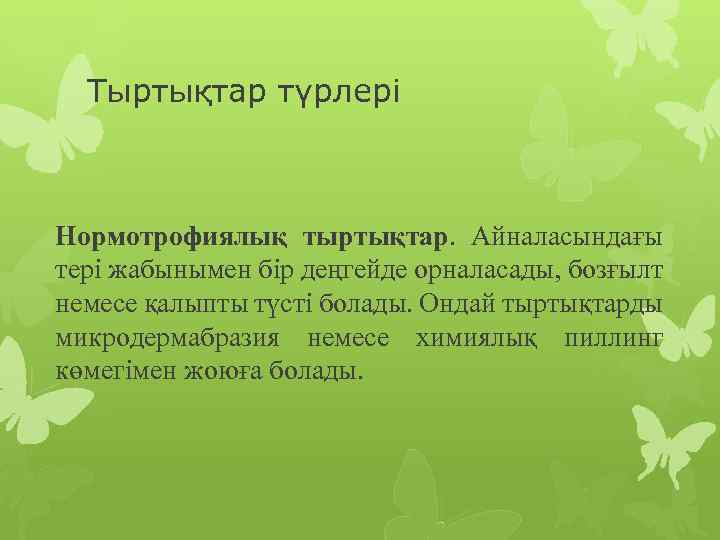 Тыртықтар түрлері

Нормотрофиялық тыртықтар. Айналасындағы тері жабынымен бір деңгейде орналасады, бозғылт немесе қалыпты түсті болады. Ондай тыртықтарды микродермабразия немесе химиялық пиллинг көмегімен жоюға болады.